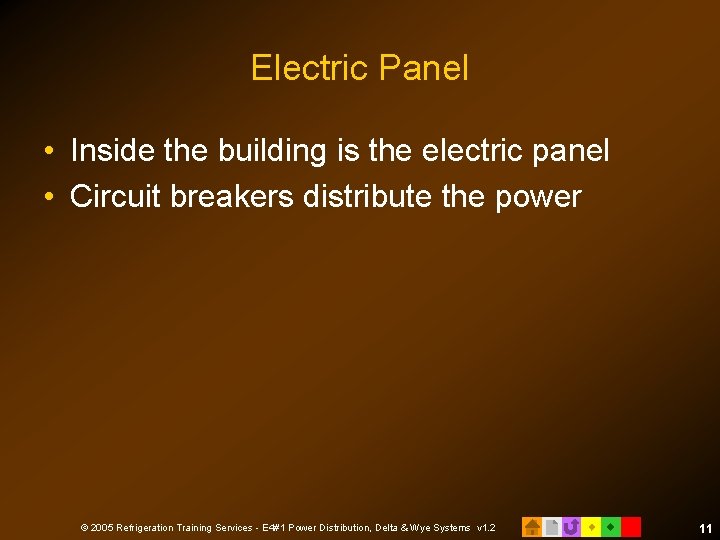 Electric Panel

• Inside the building is the electric panel
• Circuit breakers distribute the power

© 2005 Refrigeration Training Services - E4#1 Power Distribution, Delta & Wye Systems v1.2

11